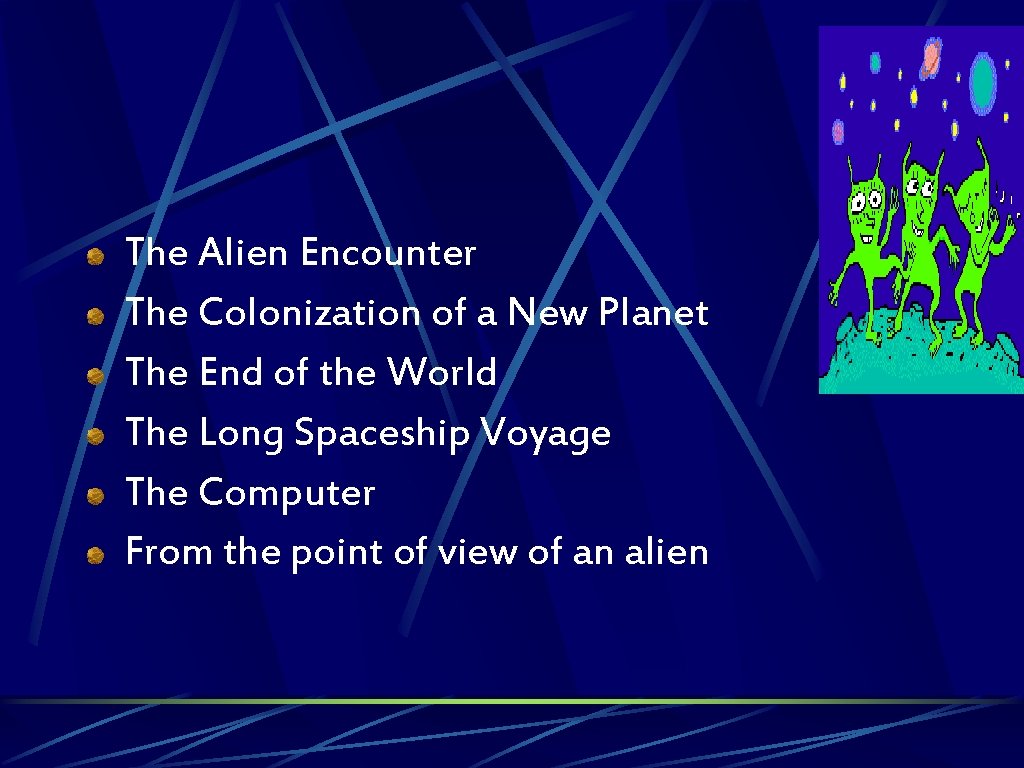 The Alien Encounter
The Colonization of a New Planet
The End of the World
The Long Spaceship Voyage
The Computer
From the point of view of an alien